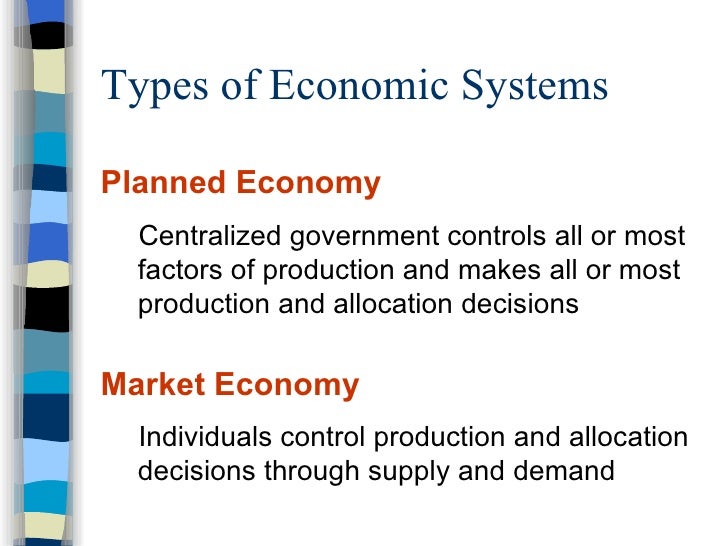 Types of Economic Systems

Planned Economy

Centralized government controls all or most factors of production and makes all or most production and allocation decisions

Market Economy

Individuals control production and allocation decisions through supply and demand